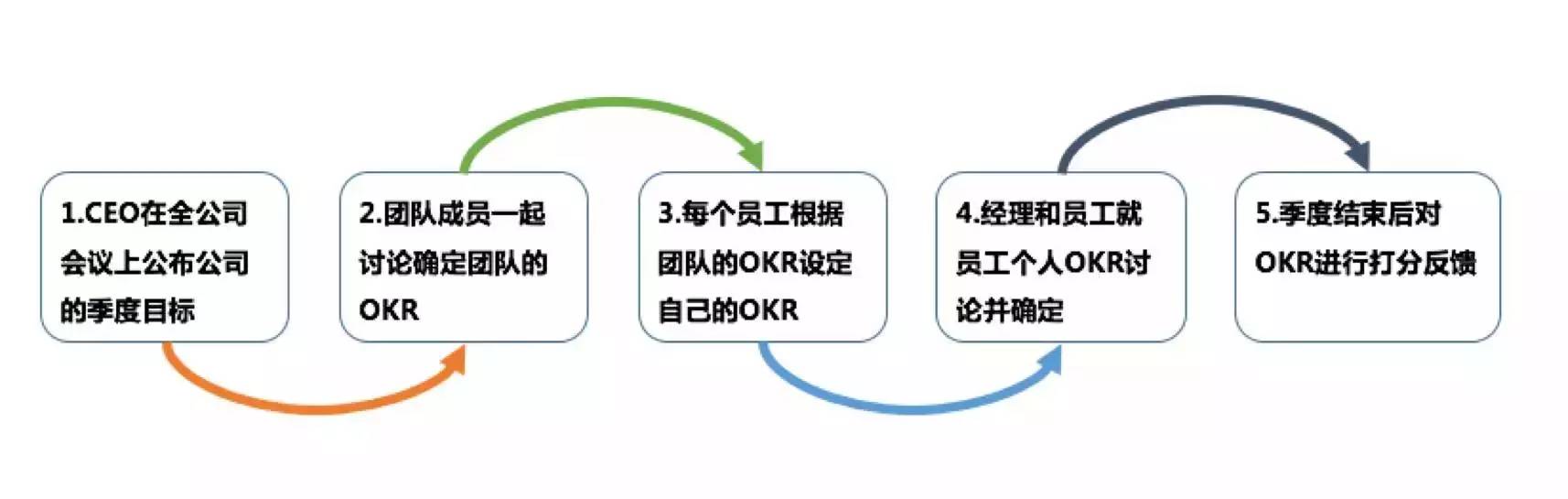 1.CEO在全公司会议上公布公司的季度目标

2.团队成员一起讨论确定团队的OKR

3.每个员工根据团队的OKR设定自己的OKR

4.经理和员工就员工个人OKR讨论并确定

5.季度结束后对OKR进行打分反馈